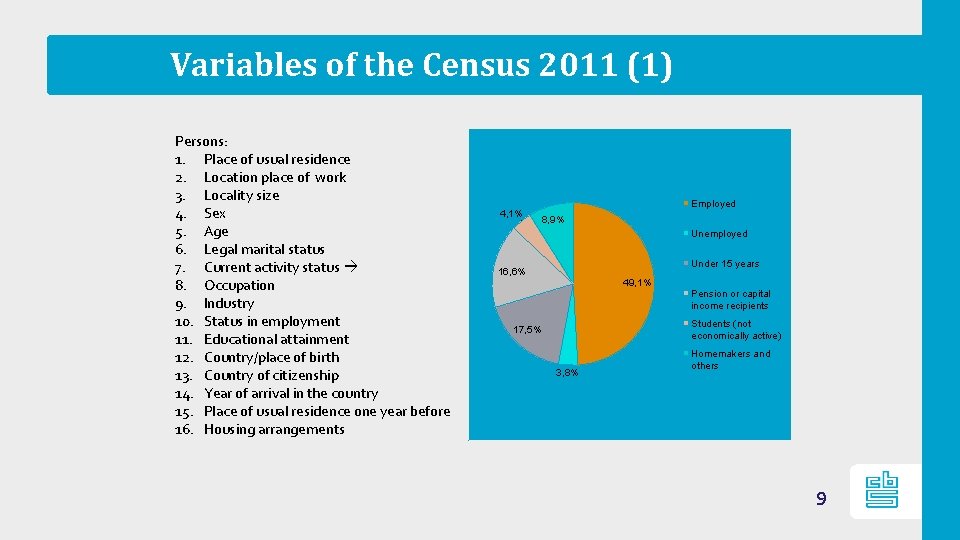 Variables of the Census 2011 (1)

Persons:
1. Place of usual residence
2. Location place of work
3. Locality size
4. Sex
5. Age
6. Legal marital status
7. Current activity status →
8. Occupation
9. Industry
10. Status in employment
11. Educational attainment
12. Country/place of birth
13. Country of citizenship
14. Year of arrival in the country
15. Place of usual residence one year before
16. Housing arrangements

4,1%
8,9%
16,6%
49,1%
17,5%
3,8%

Employed
Unemployed
Under 15 years
Pension or capital income recipients
Students (not economically active)
Homemakers and others

9